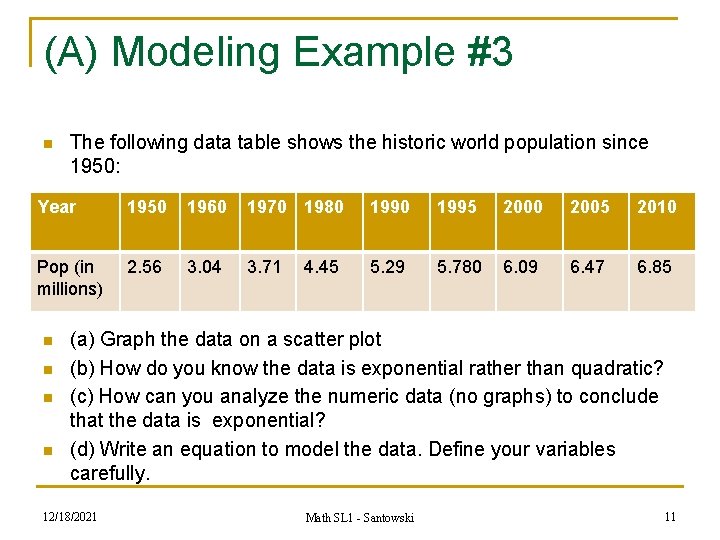 (A) Modeling Example #3

The following data table shows the historic world population since 1950:

| Year | 1950 | 1960 | 1970 | 1980 | 1990 | 1995 | 2000 | 2005 | 2010 |
|---|---|---|---|---|---|---|---|---|---|
| Pop (in millions) | 2.56 | 3.04 | 3.71 | 4.45 | 5.29 | 5.780 | 6.09 | 6.47 | 6.85 |

(a) Graph the data on a scatter plot

(b) How do you know the data is exponential rather than quadratic?

(c) How can you analyze the numeric data (no graphs) to conclude that the data is exponential?

(d) Write an equation to model the data. Define your variables carefully.

12/18/2021

Math SL1 - Santowski

11